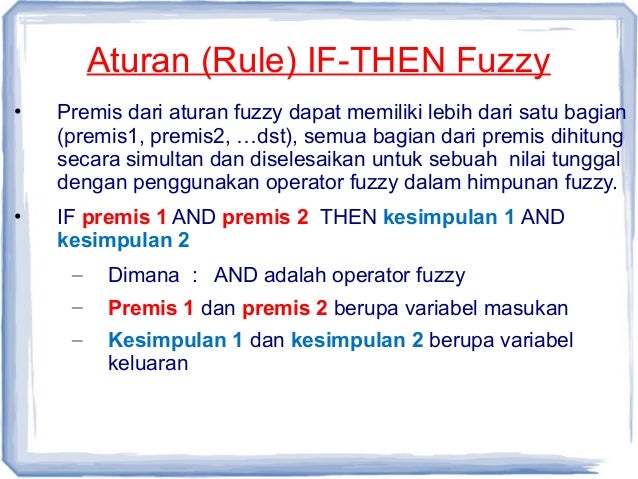 Aturan (Rule) IF-THEN Fuzzy

• Premis dari aturan fuzzy dapat memiliki lebih dari satu bagian (premis1, premis2, …dst), semua bagian dari premis dihitung secara simultan dan diselesaikan untuk sebuah nilai tunggal dengan penggunakan operator fuzzy dalam himpunan fuzzy.

• IF premis 1 AND premis 2 THEN kesimpulan 1 AND kesimpulan 2

– Dimana : AND adalah operator fuzzy

– Premis 1 dan premis 2 berupa variabel masukan

– Kesimpulan 1 dan kesimpulan 2 berupa variabel keluaran